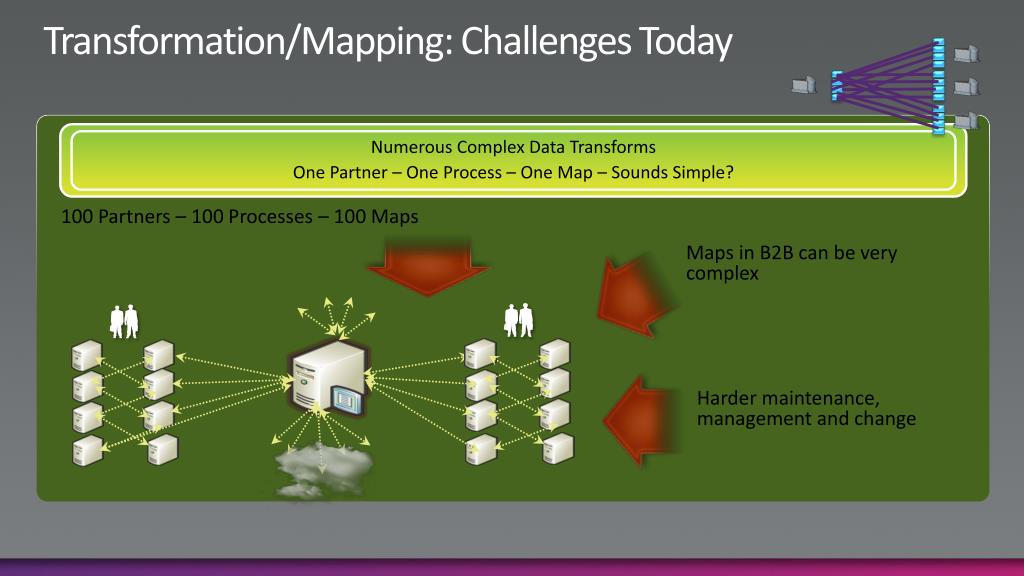 Transformation/Mapping: Challenges Today

Numerous Complex Data Transforms
One Partner – One Process – One Map – Sounds Simple?

100 Partners – 100 Processes – 100 Maps

Maps in B2B can be very complex

Harder maintenance, management and change